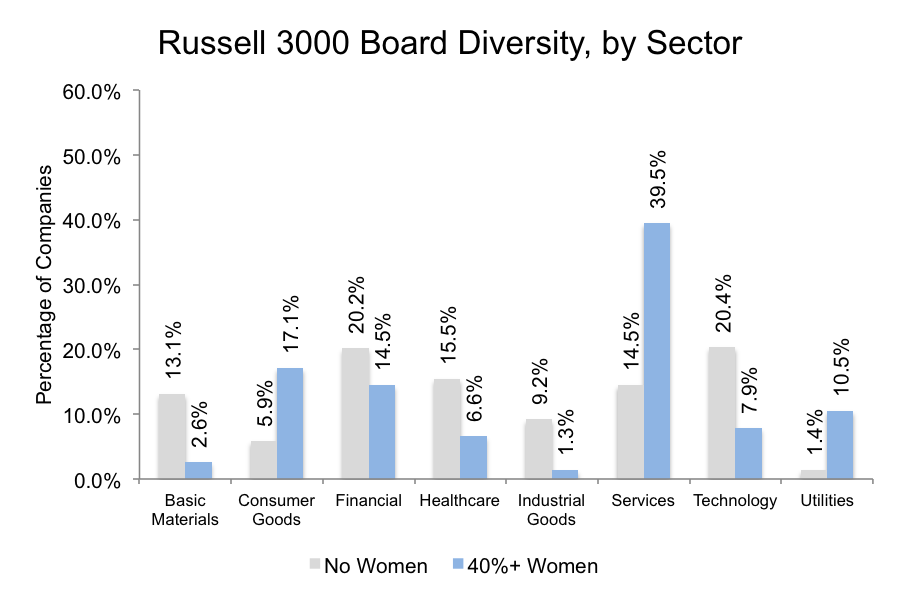 Russell 3000 Board Diversity, by Sector

Percentage of Companies

60.0%
50.0%
40.0%
30.0%
20.0%
10.0%
0.0%

13.1%
2.6%
5.9%
17.1%
20.2%
14.5%
15.5%
6.6%
9.2%
1.3%
14.5%
39.5%
20.4%
7.9%
1.4%
10.5%

Basic Materials
Consumer Goods
Financial
Healthcare
Industrial Goods
Services
Technology
Utilities

No Women
40%+ Women